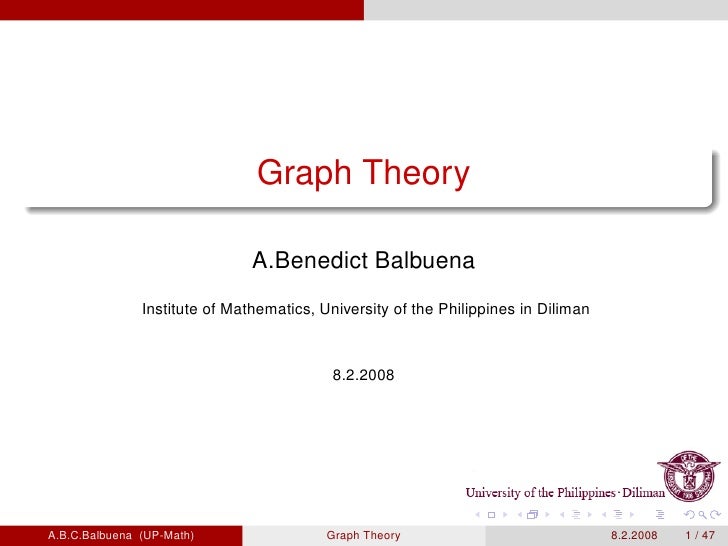 Graph Theory

A.Benedict Balbuena

Institute of Mathematics, University of the Philippines in Diliman

8.2.2008

University of the Philippines · Diliman

A.B.C.Balbuena (UP-Math) Graph Theory 8.2.2008 1 / 47